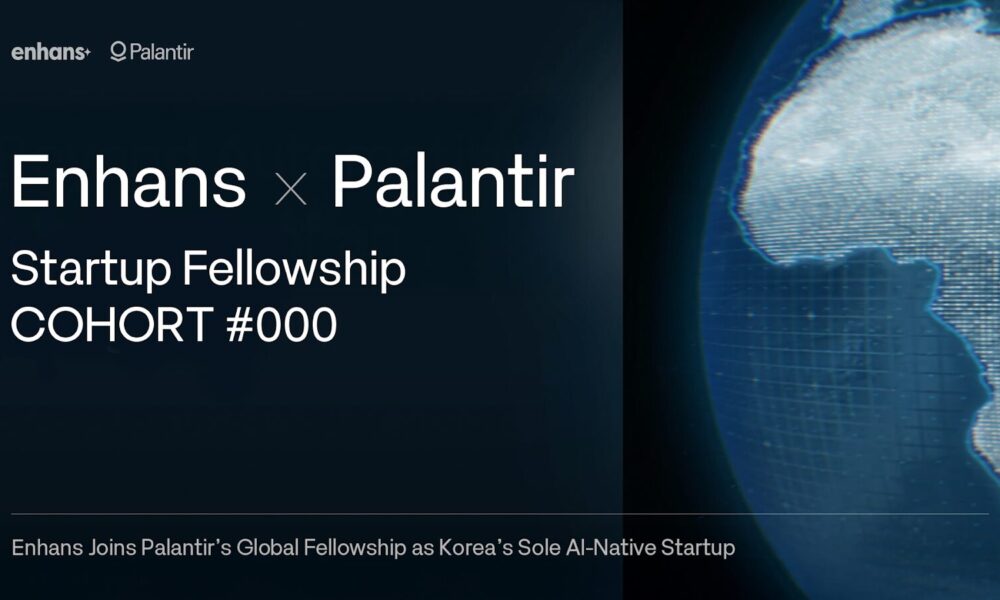 enhans+ Palantir

Enhans × Palantir

Startup Fellowship
COHORT #000

Enhans Joins Palantir's Global Fellowship as Korea's Sole AI-Native Startup